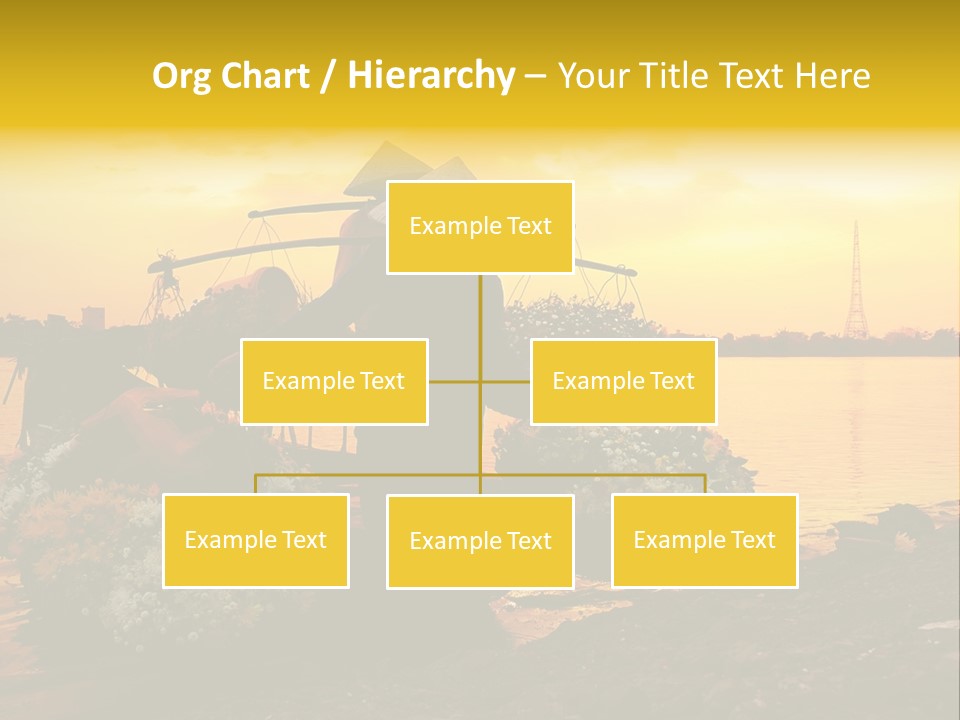 Org Chart / Hierarchy – Your Title Text Here

Example Text

Example Text

Example Text

Example Text

Example Text

Example Text